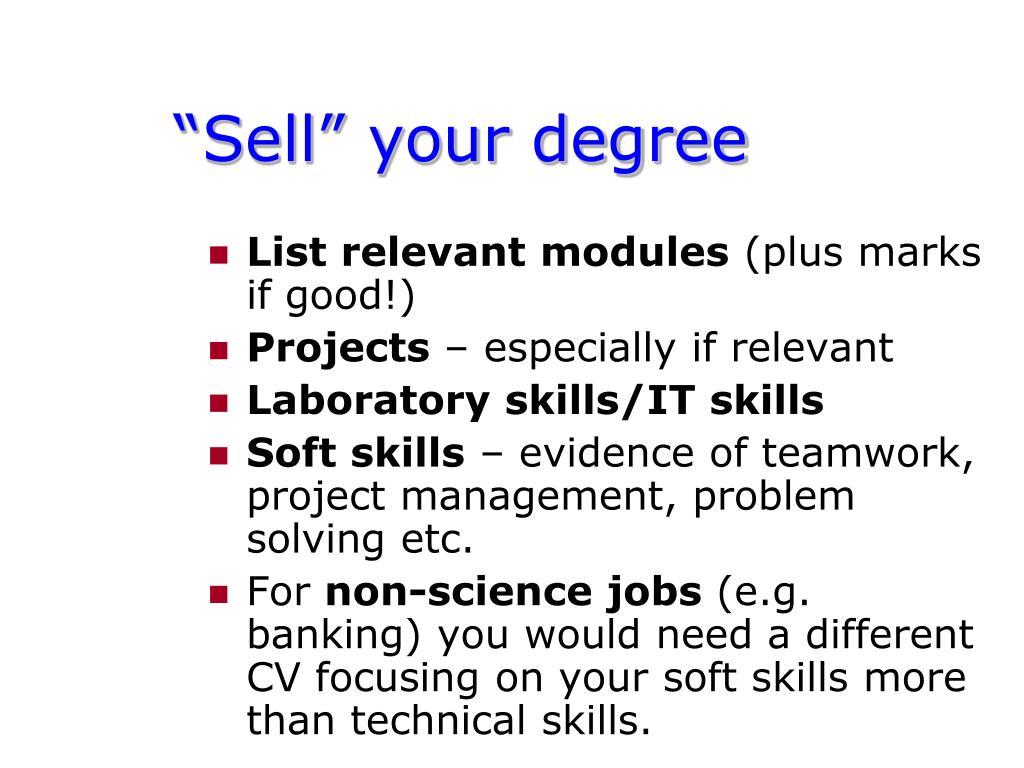 "Sell" your degree

• List relevant modules (plus marks if good!)
• Projects – especially if relevant
• Laboratory skills/IT skills
• Soft skills – evidence of teamwork, project management, problem solving etc.
• For non-science jobs (e.g. banking) you would need a different CV focusing on your soft skills more than technical skills.